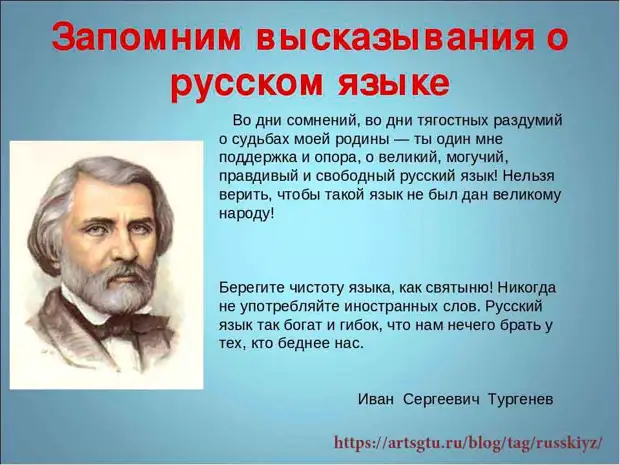 Запомним высказывания о русском языке

Во дни сомнений, во дни тягостных раздумий о судьбах моей родины — ты один мне поддержка и опора, о великий, могучий, правдивый и свободный русский язык! Нельзя верить, чтобы такой язык не был дан великому народу!

Берегите чистоту языка, как святыню! Никогда не употребляйте иностранных слов. Русский язык так богат и гибок, что нам нечего брать у тех, кто беднее нас.

Иван Сергеевич Тургенев

https://artsgtu.ru/blog/tag/russkiyz/